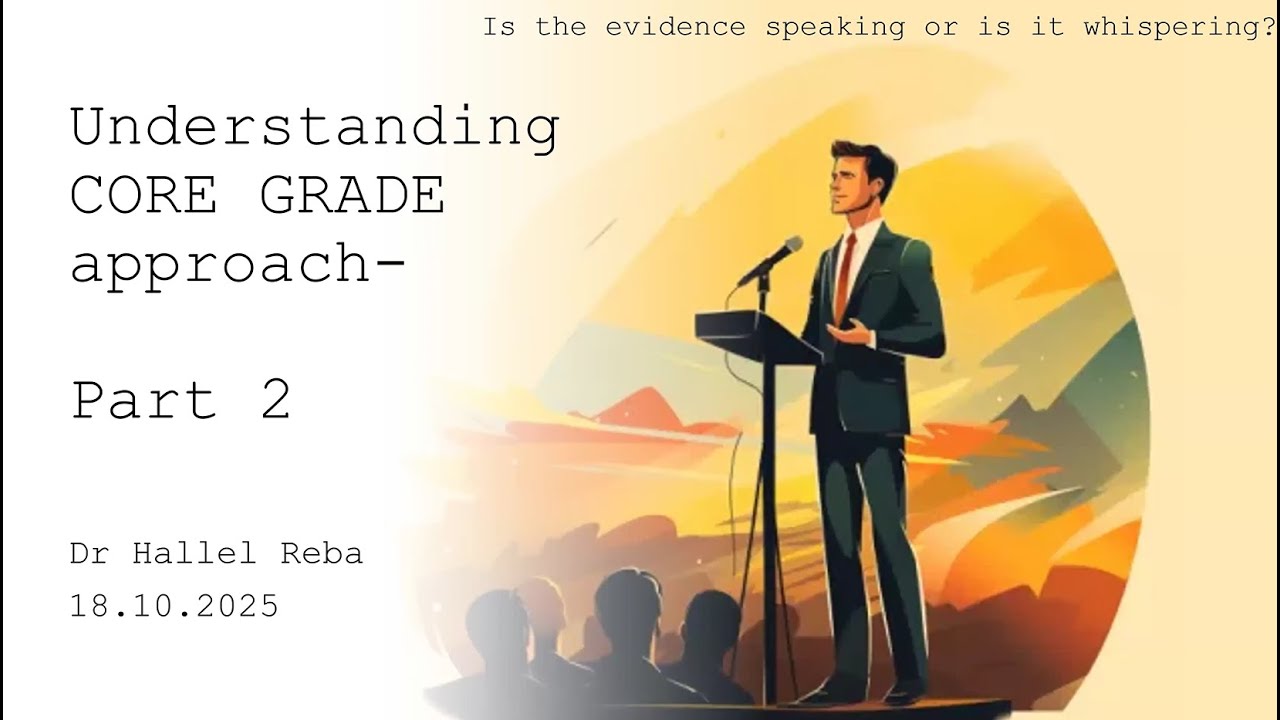 Is the evidence speaking or is it whispering?

Understanding CORE GRADE approach-

Part 2

Dr Hallel Reba
18.10.2025